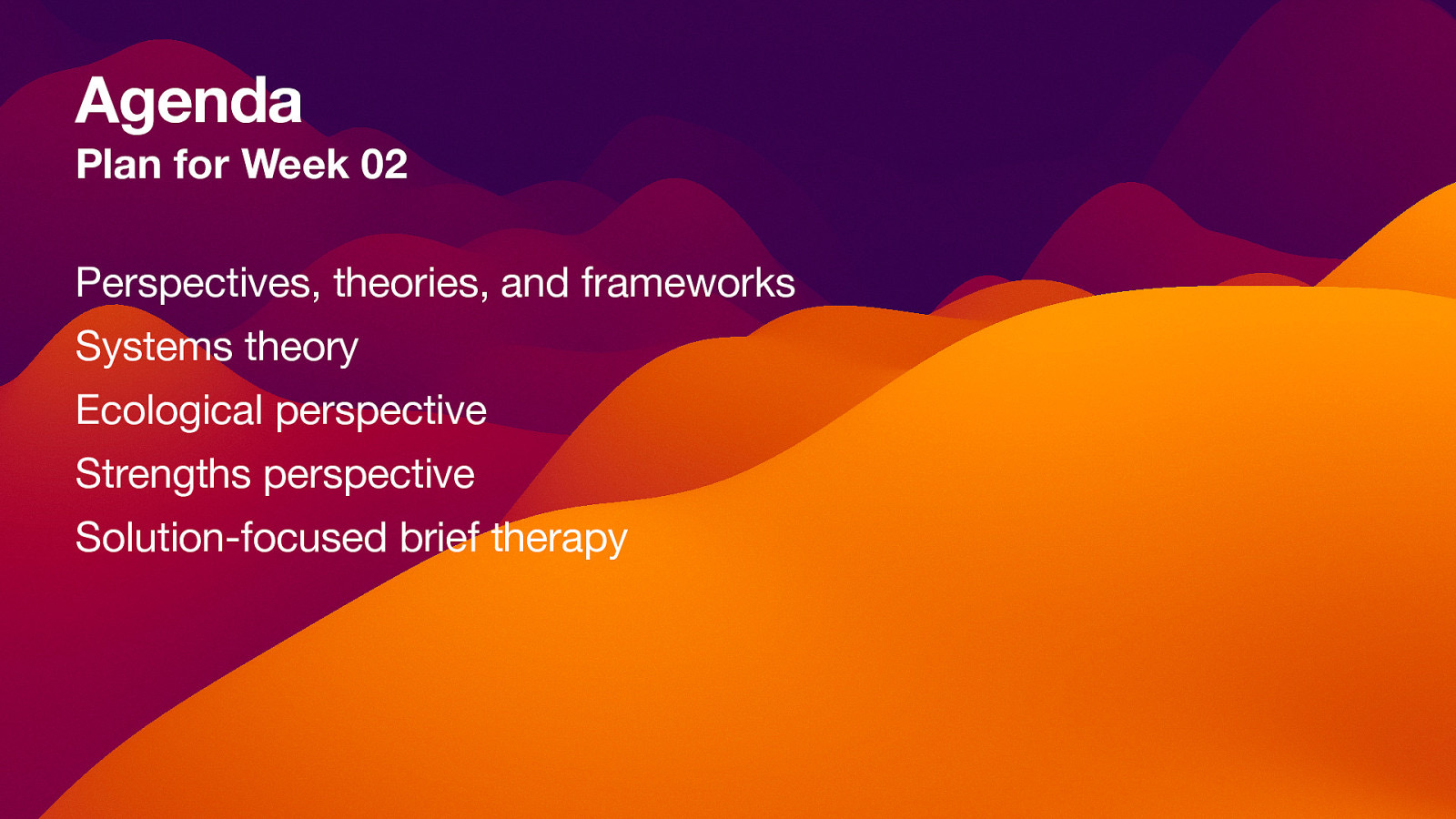 Agenda
Plan for Week 02

Perspectives, theories, and frameworks
Systems theory
Ecological perspective
Strengths perspective
Solution-focused brief therapy